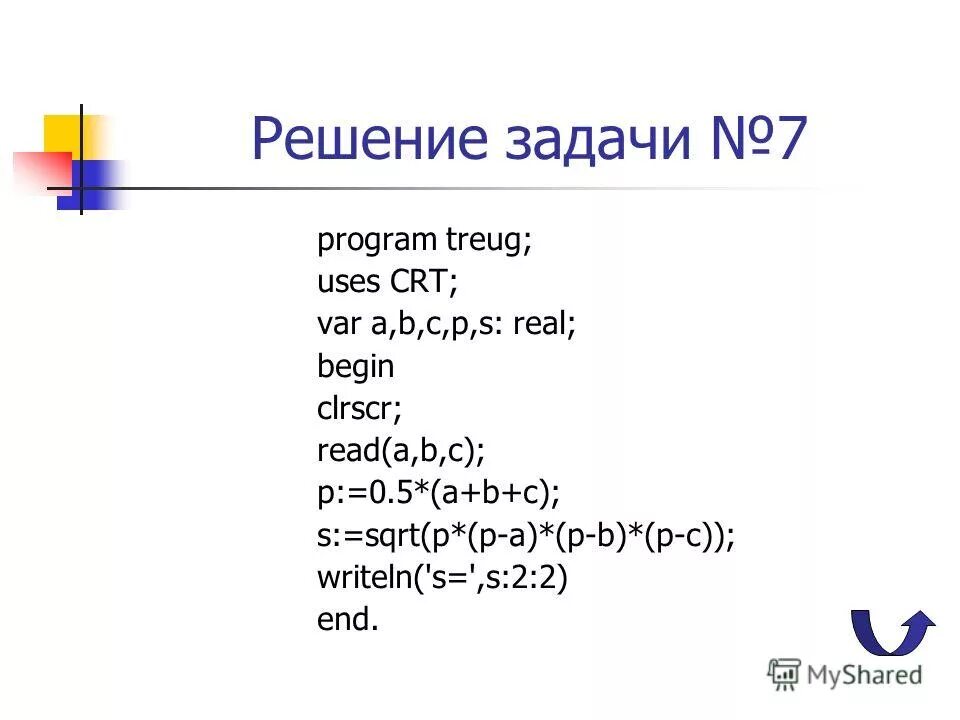 Решение задачи №7

program treug;
uses CRT;
var a,b,c,p,s: real;
begin
clrscr;
read(a,b,c);
p:=0.5*(a+b+c);
s:=sqrt(p*(p-a)*(p-b)*(p-c));
writeln('s=',s:2:2)
end.

MyShared